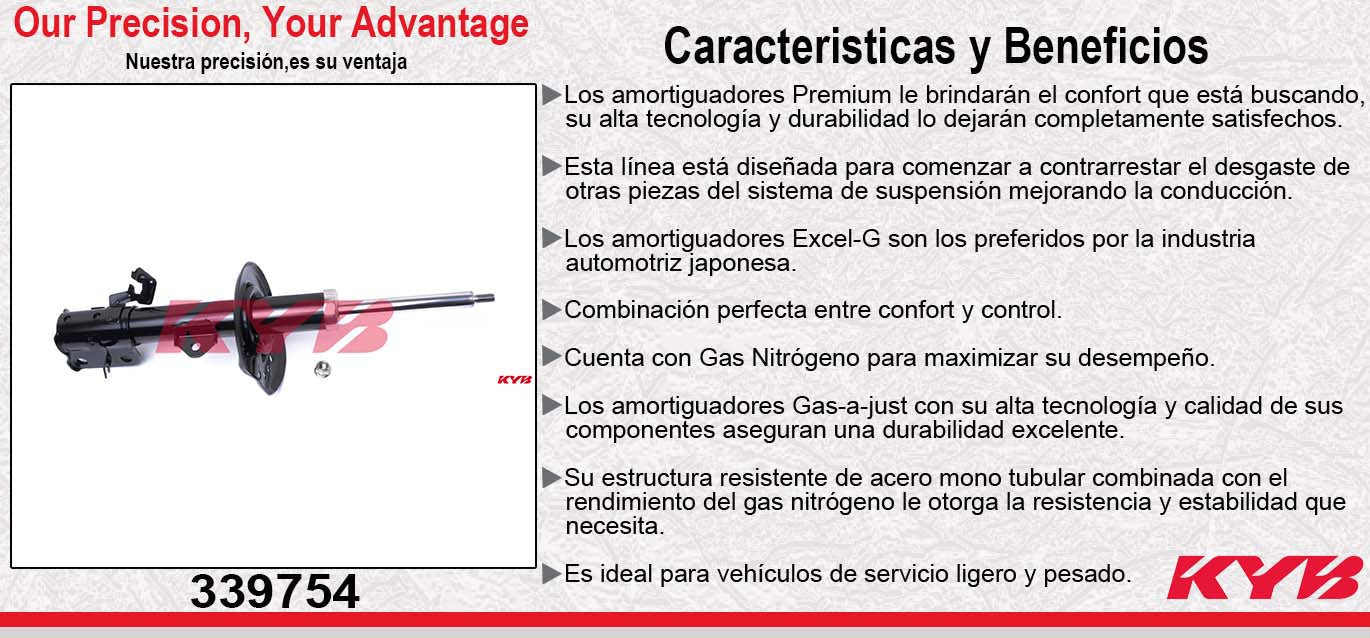 Our Precision, Your Advantage

Nuestra precisión,es su ventaja

KYB

KYB

339754

Caracteristicas y Beneficios

▶Los amortiguadores Premium le brindarán el confort que está buscando, su alta tecnología y durabilidad lo dejarán completamente satisfechos.

▶Esta línea está diseñada para comenzar a contrarrestar el desgaste de otras piezas del sistema de suspensión mejorando la conducción.

▶Los amortiguadores Excel-G son los preferidos por la industria automotriz japonesa.

▶Combinación perfecta entre confort y control.

▶Cuenta con Gas Nitrógeno para maximizar su desempeño.

▶Los amortiguadores Gas-a-just con su alta tecnología y calidad de sus componentes aseguran una durabilidad excelente.

▶Su estructura resistente de acero mono tubular combinada con el rendimiento del gas nitrógeno le otorga la resistencia y estabilidad que necesita.

▶Es ideal para vehículos de servicio ligero y pesado.

KYB